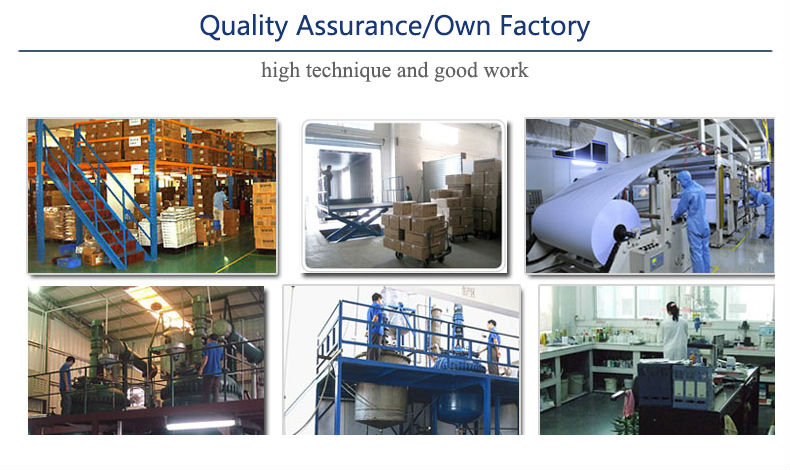 Quality Assurance/Own Factory

high technique and good work